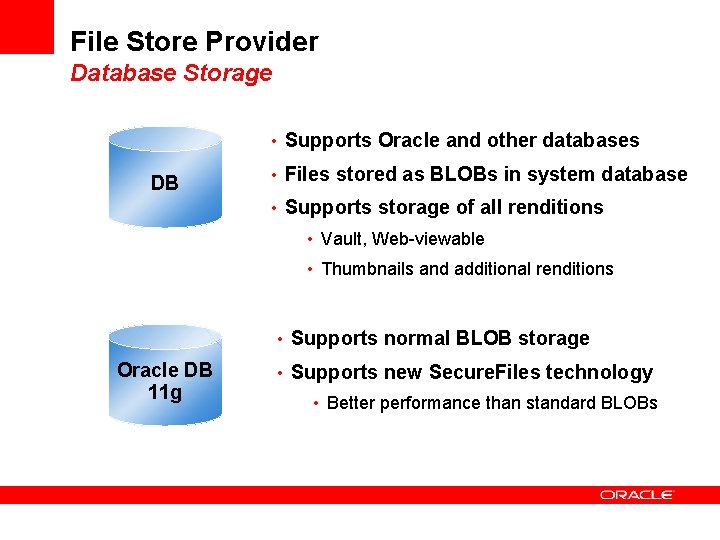 File Store Provider
Database Storage

DB

• Supports Oracle and other databases
• Files stored as BLOBs in system database
• Supports storage of all renditions
• Vault, Web-viewable
• Thumbnails and additional renditions

Oracle DB 11g

• Supports normal BLOB storage
• Supports new SecureFiles technology
• Better performance than standard BLOBs

ORACLE